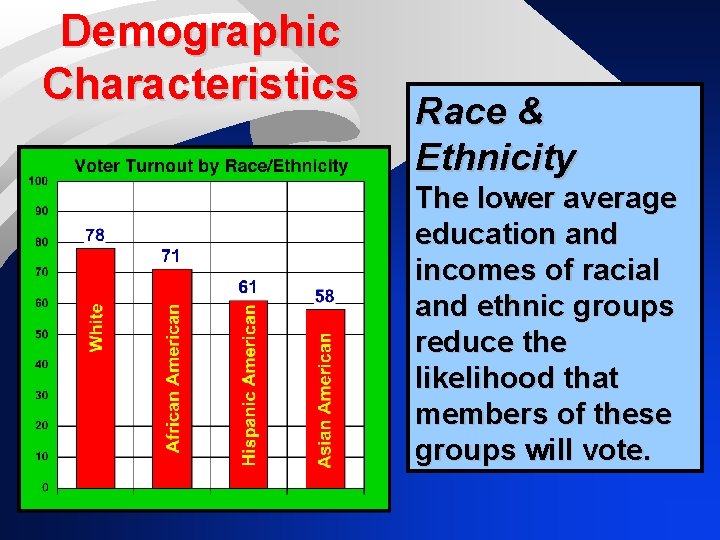 Demographic Characteristics

Voter Turnout by Race/Ethnicity

100
90
80
70
60
50
40
30
20
10
0

78
71
61
58

White
African American
Hispanic American
Asian American

Race & Ethnicity
The lower average education and incomes of racial and ethnic groups reduce the likelihood that members of these groups will vote.